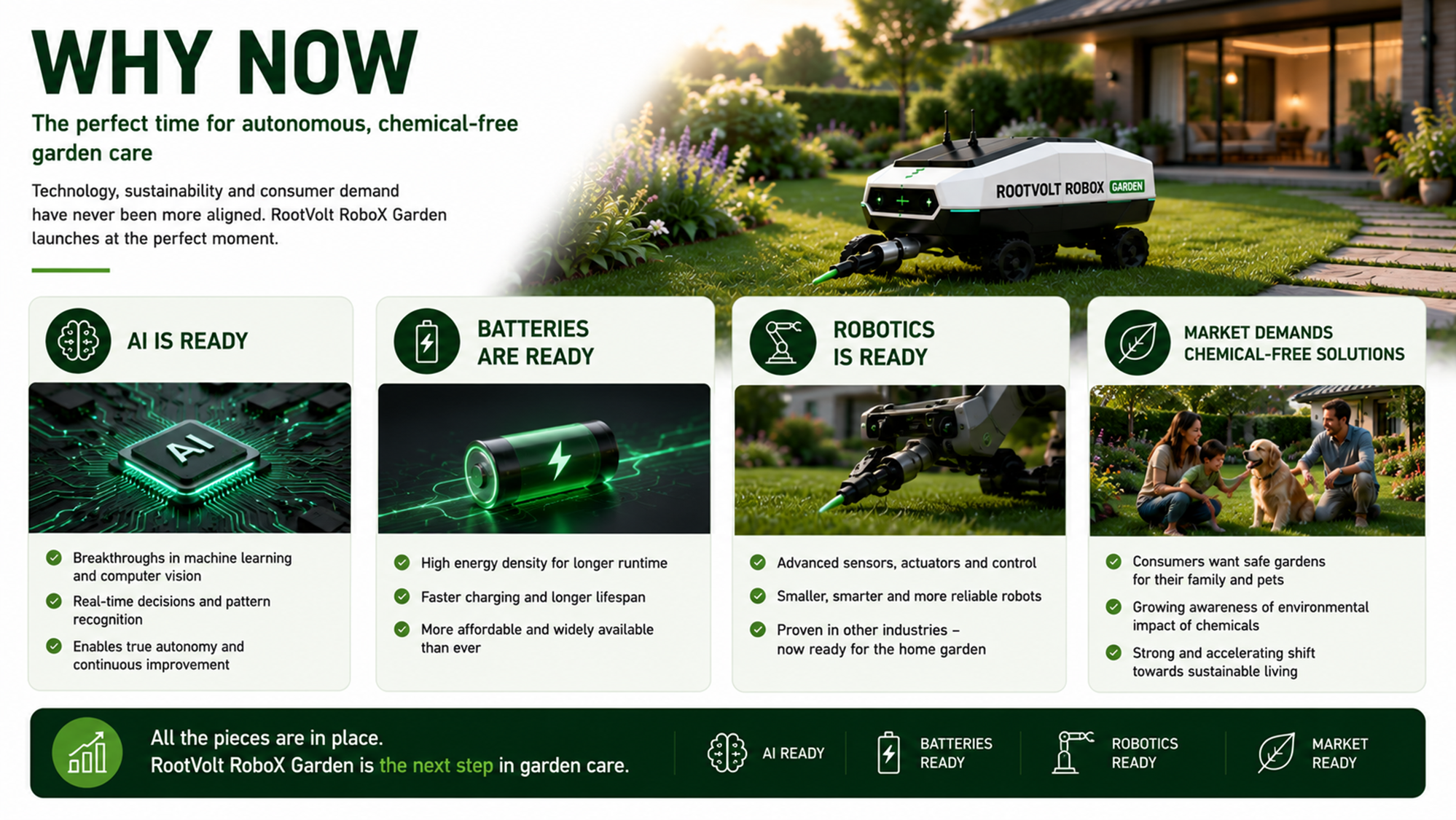 WHY NOW

The perfect time for autonomous, chemical-free garden care

Technology, sustainability and consumer demand have never been more aligned. RootVolt RoboX Garden launches at the perfect moment.

ROOTVOLT ROBOX GARDEN

AI IS READY

AI

Breakthroughs in machine learning and computer vision

Real-time decisions and pattern recognition

Enables true autonomy and continuous improvement

BATTERIES ARE READY

High energy density for longer runtime

Faster charging and longer lifespan

More affordable and widely available than ever

ROBOTICS IS READY

Advanced sensors, actuators and control

Smaller, smarter and more reliable robots

Proven in other industries – now ready for the home garden

MARKET DEMANDS CHEMICAL-FREE SOLUTIONS

Consumers want safe gardens for their family and pets

Growing awareness of environmental impact of chemicals

Strong and accelerating shift towards sustainable living

All the pieces are in place.
RootVolt RoboX Garden is the next step in garden care.

AI READY

BATTERIES READY

ROBOTICS READY

MARKET READY